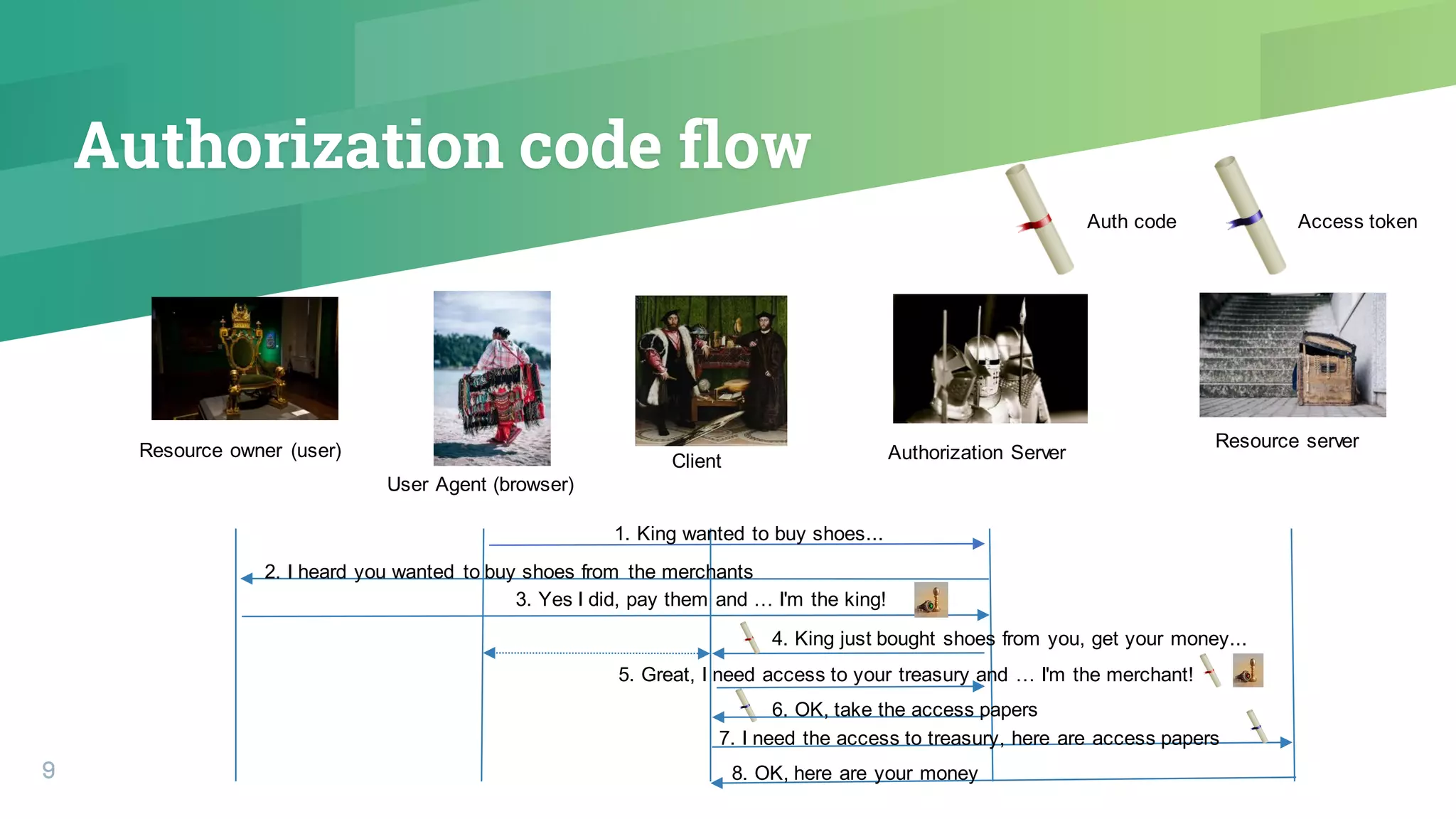 Authorization code flow

Auth code

Access token

Resource owner (user)

User Agent (browser)

Client

Authorization Server

Resource server

1. King wanted to buy shoes...

2. I heard you wanted to buy shoes from the merchants

3. Yes I did, pay them and … I'm the king!

4. King just bought shoes from you, get your money...

5. Great, I need access to your treasury and … I'm the merchant!

6. OK, take the access papers

7. I need the access to treasury, here are access papers

8. OK, here are your money

9